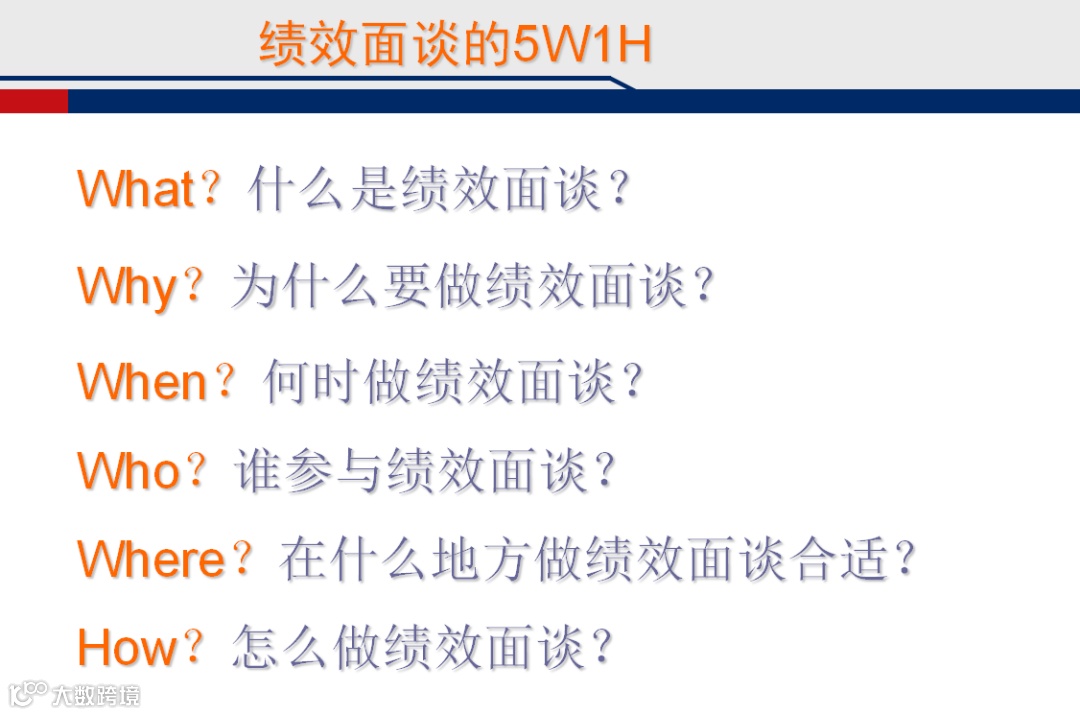 绩效面谈的5W1H

What？什么是绩效面谈？

Why？为什么要做绩效面谈？

When？何时做绩效面谈？

Who？谁参与绩效面谈？

Where？在什么地方做绩效面谈合适？

How？怎么做绩效面谈？

大数跨境